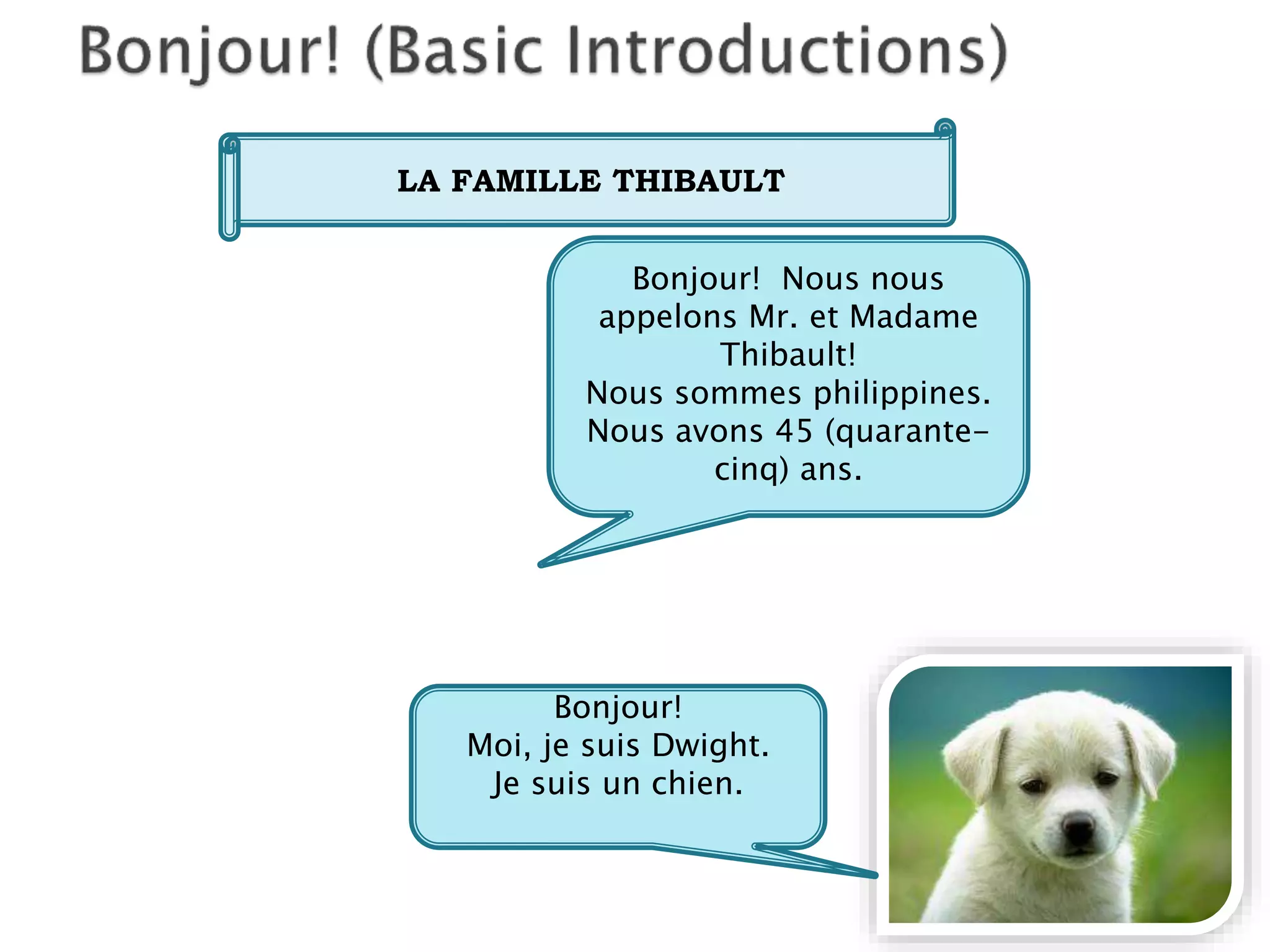 Bonjour! (Basic Introductions)

LA FAMILLE THIBAULT

Bonjour! Nous nous appelons Mr. et Madame Thibault!
Nous sommes philippines.
Nous avons 45 (quarante-cinq) ans.

Bonjour!
Moi, je suis Dwight.
Je suis un chien.